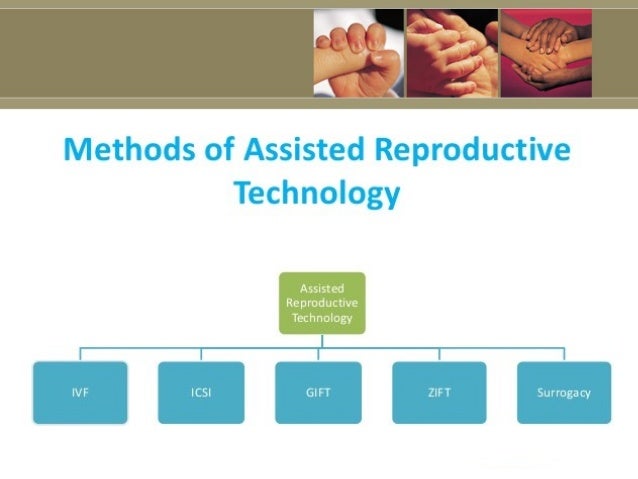 Methods of Assisted Reproductive Technology

Assisted Reproductive Technology

IVF

ICSI

GIFT

ZIFT

Surrogacy